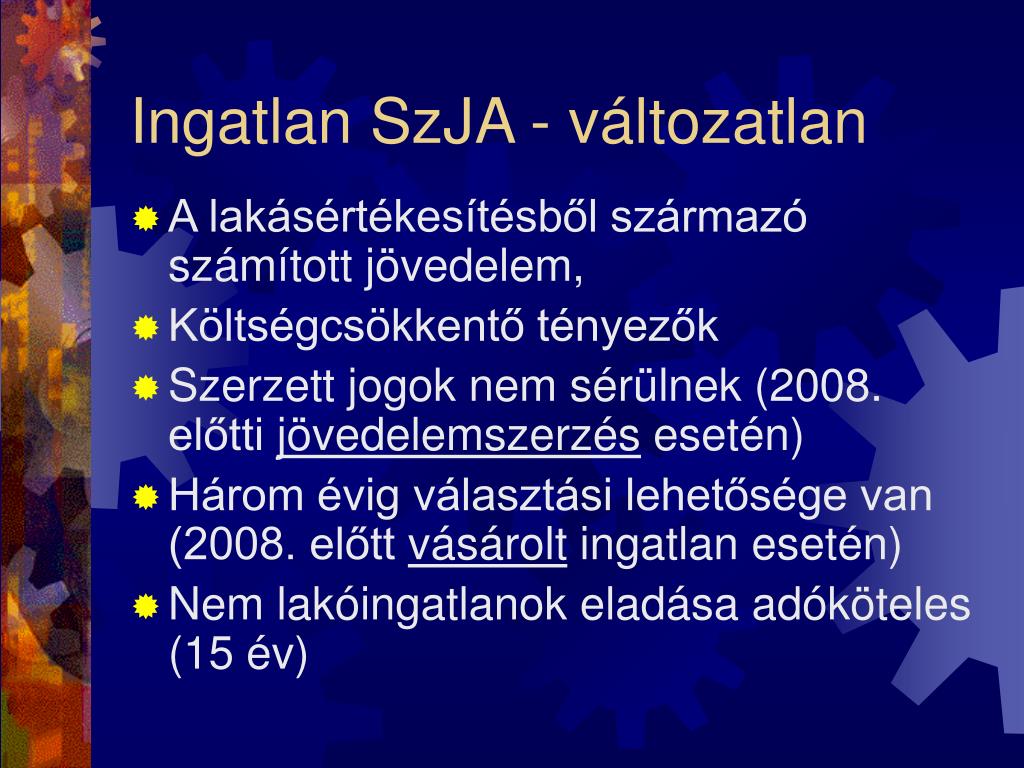 Ingatlan SzJA - változatlan

A lakásértékesítésből származó számított jövedelem,
Költségcsökkentő tényezők
Szerzett jogok nem sérülnek (2008. előtti jövedelemszerzés esetén)
Három évig választási lehetősége van (2008. előtt vásárolt ingatlan esetén)
Nem lakóingatlanok eladása adóköteles (15 év)